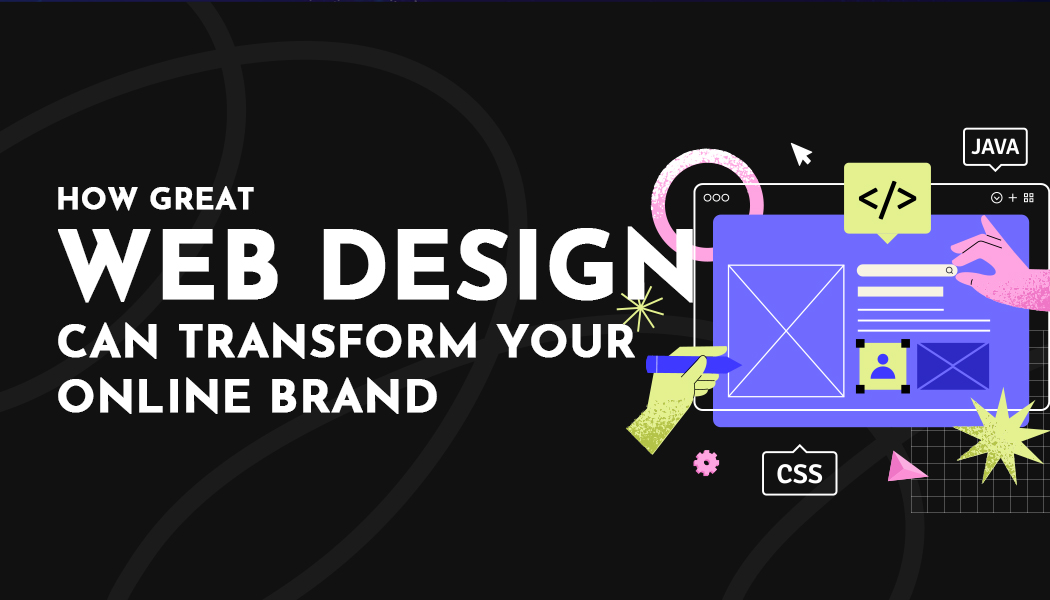 HOW GREAT
WEB DESIGN
CAN TRANSFORM YOUR
ONLINE BRAND

JAVA
</>
CSS